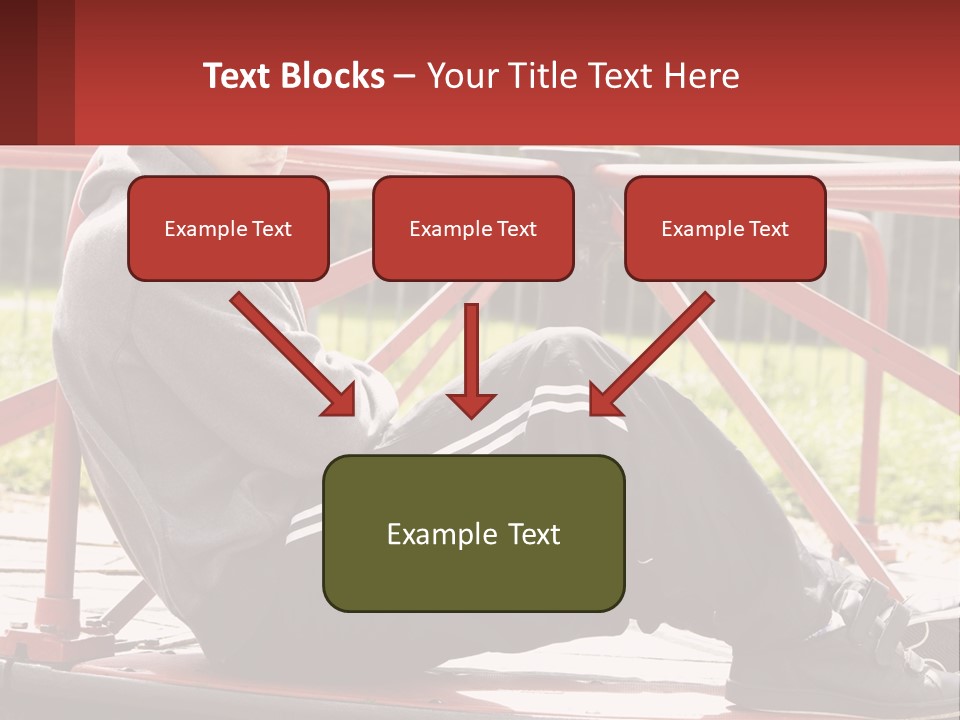 Text Blocks – Your Title Text Here

Example Text

Example Text

Example Text

Example Text